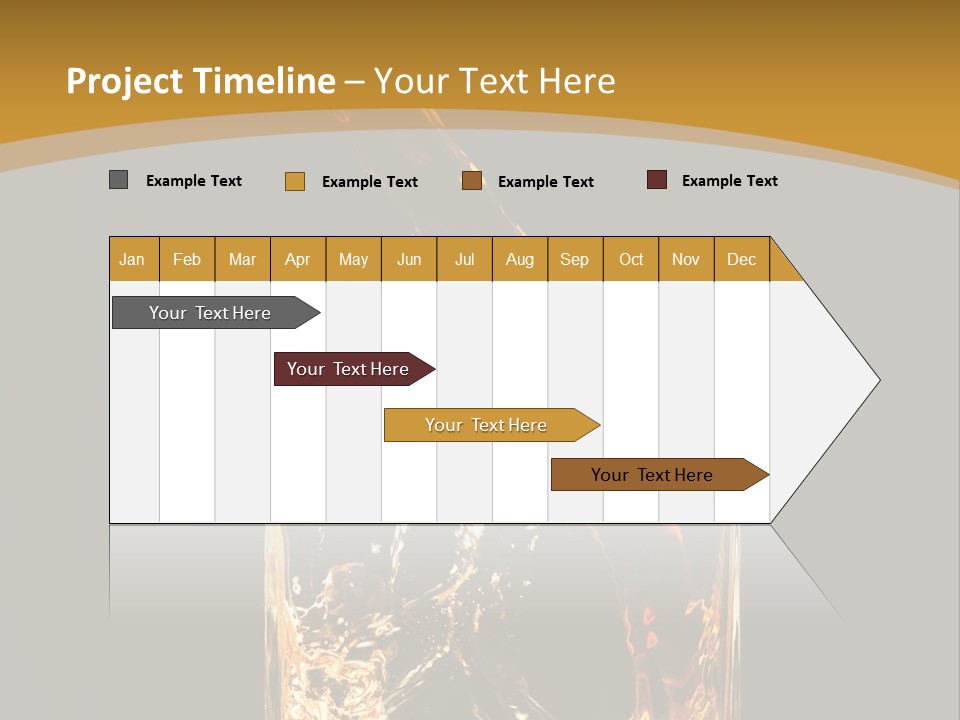 Project Timeline – Your Text Here

Example Text Example Text Example Text Example Text

| Jan | Feb | Mar | Apr | May | Jun | Jul | Aug | Sep | Oct | Nov | Dec |
|---|---|---|---|---|---|---|---|---|---|---|---|

Your Text Here

Your Text Here

Your Text Here

Your Text Here